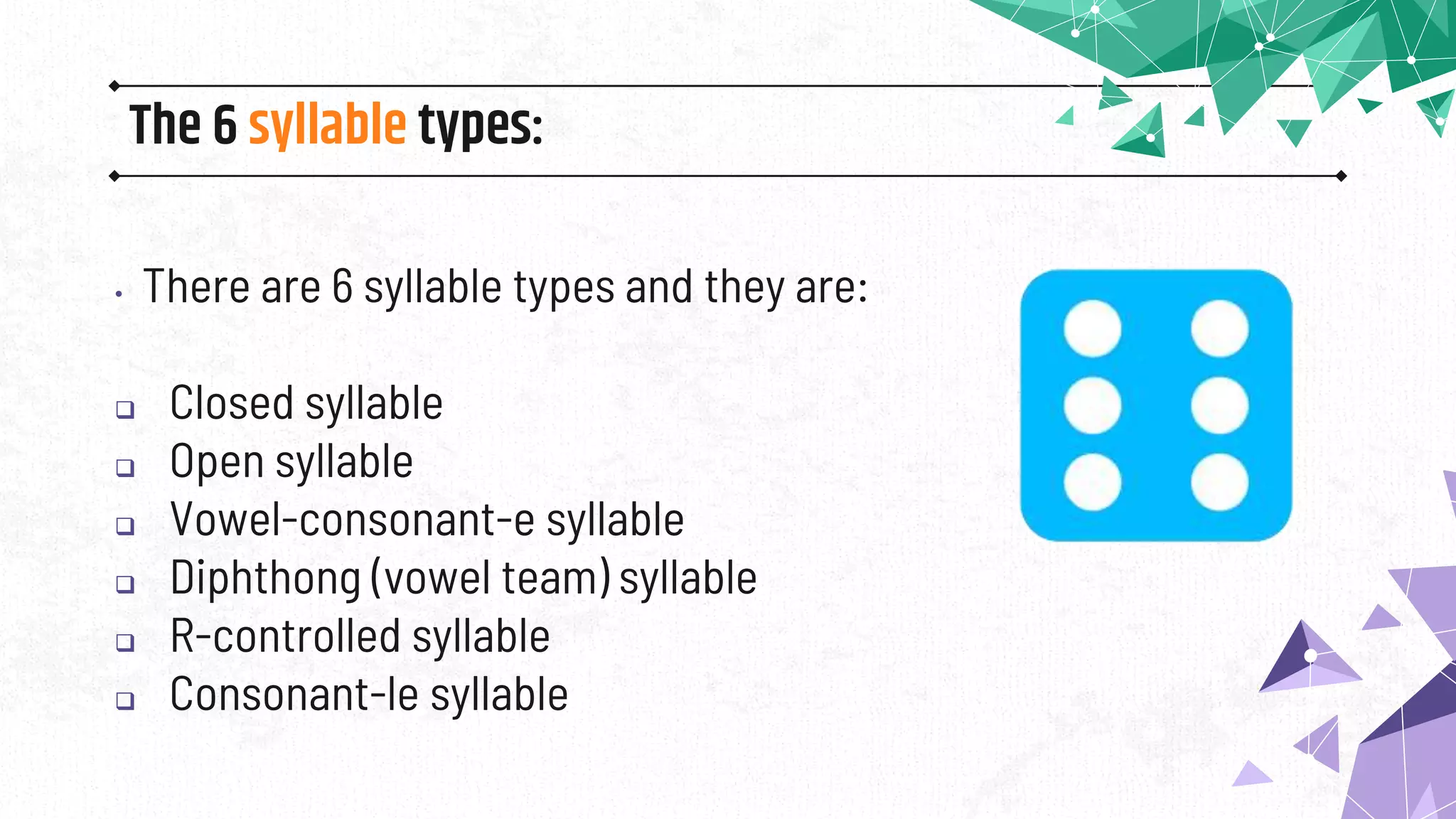 The 6 syllable types:

• There are 6 syllable types and they are:

❑ Closed syllable
❑ Open syllable
❑ Vowel-consonant-e syllable
❑ Diphthong (vowel team) syllable
❑ R-controlled syllable
❑ Consonant-le syllable